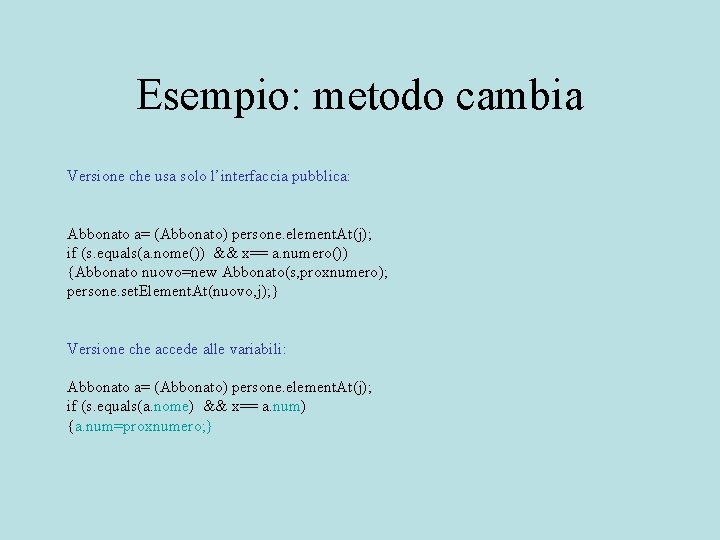 Esempio: metodo cambia

Versione che usa solo l’interfaccia pubblica:

Abbonato a= (Abbonato) persone.elementAt(j);
if (s.equals(a.nome()) && x== a.numero())
{Abbonato nuovo=new Abbonato(s,proxnumero);
persone.setElementAt(nuovo,j);}

Versione che accede alle variabili:

Abbonato a= (Abbonato) persone.elementAt(j);
if (s.equals(a.nome) && x== a.num)
{a.num=proxnumero;}